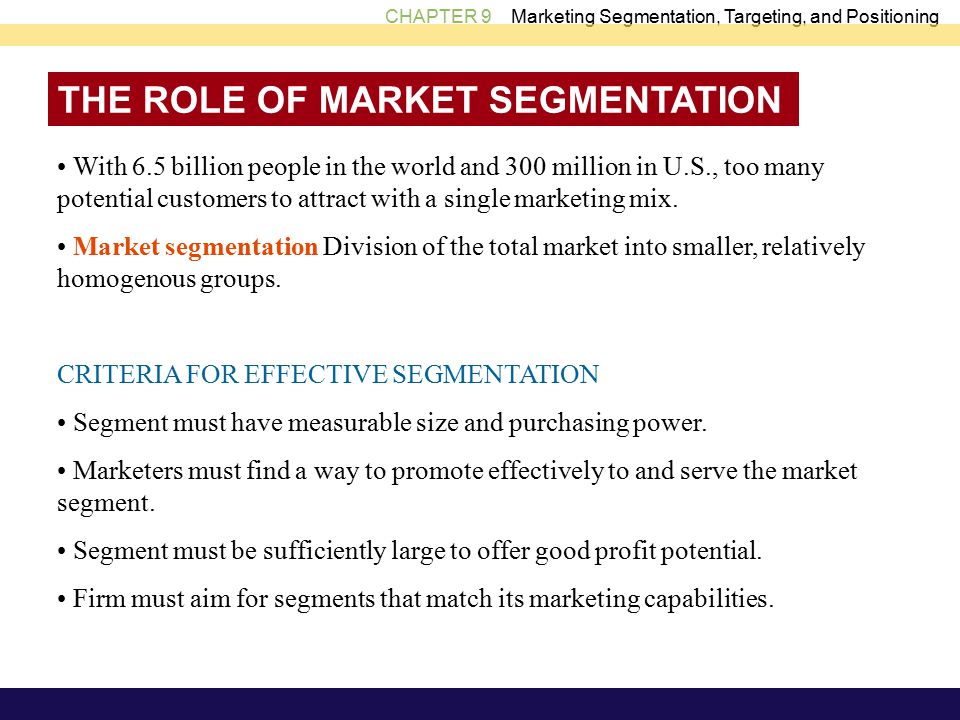 CHAPTER 9 Marketing Segmentation, Targeting, and Positioning

THE ROLE OF MARKET SEGMENTATION

• With 6.5 billion people in the world and 300 million in U.S., too many potential customers to attract with a single marketing mix.

• Market segmentation Division of the total market into smaller, relatively homogenous groups.

CRITERIA FOR EFFECTIVE SEGMENTATION

• Segment must have measurable size and purchasing power.

• Marketers must find a way to promote effectively to and serve the market segment.

• Segment must be sufficiently large to offer good profit potential.

• Firm must aim for segments that match its marketing capabilities.